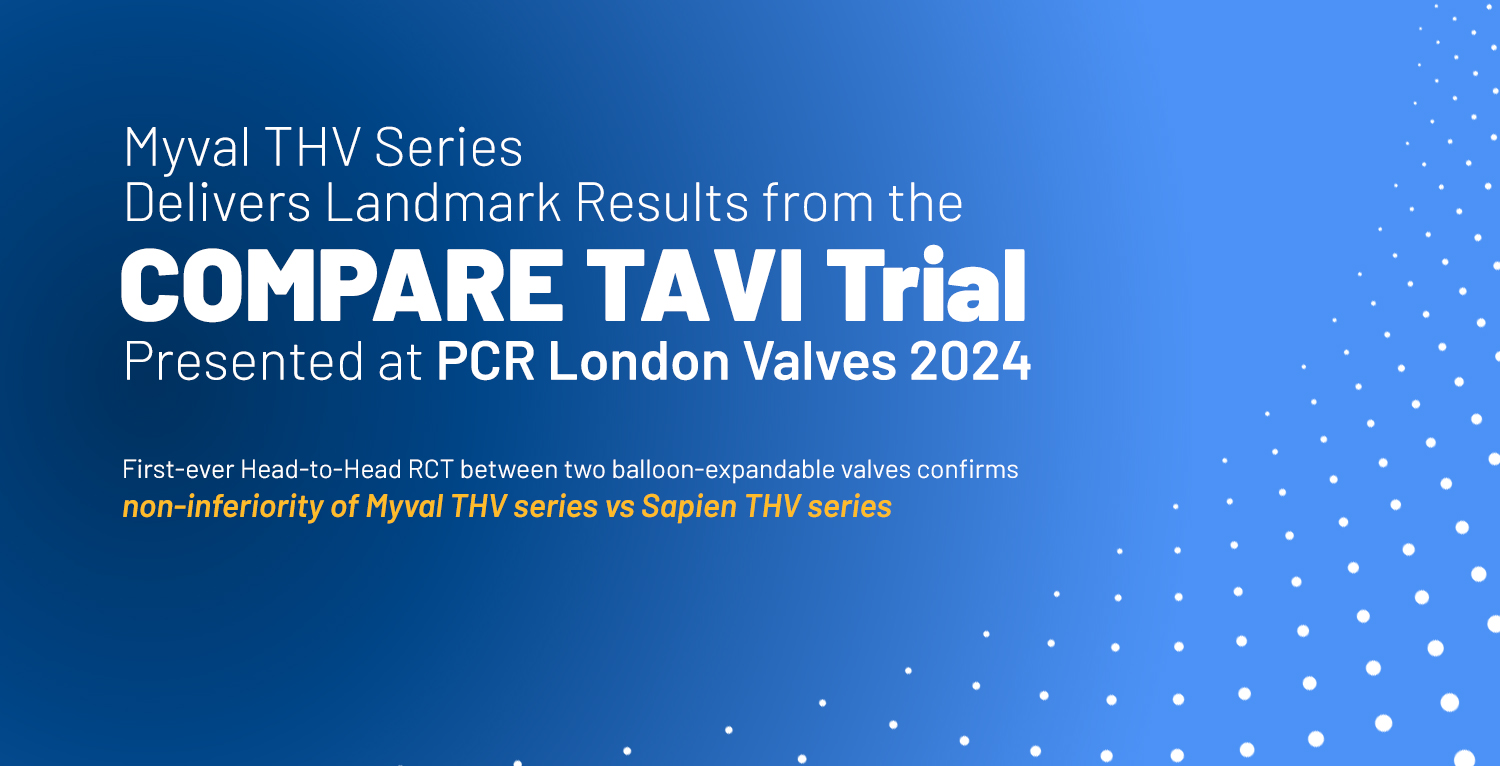 Myval THV Series Delivers Landmark Results from the COMPARE TAVI Trial Presented at PCR London Valves 2024

First-ever Head-to-Head RCT between two balloon-expandable valves confirms non-inferiority of Myval THV series vs Sapien THV series